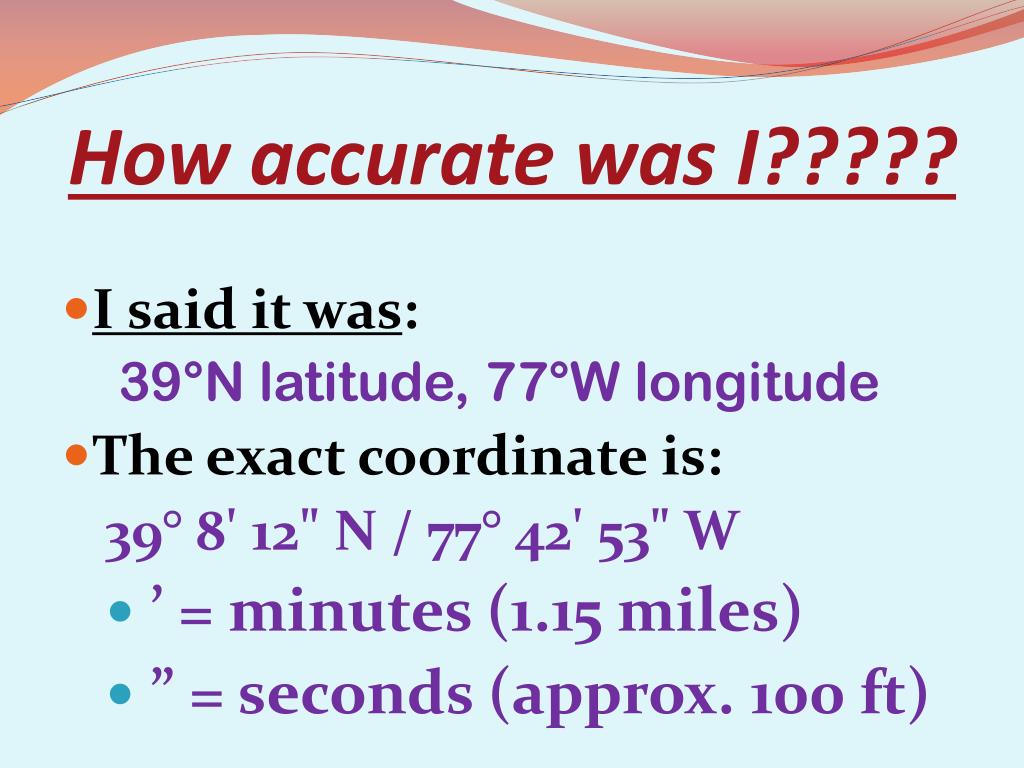 How accurate was I?????

I said it was:
39°N latitude, 77°W longitude

The exact coordinate is:
39° 8' 12" N / 77° 42' 53" W

’ = minutes (1.15 miles)

” = seconds (approx. 100 ft)